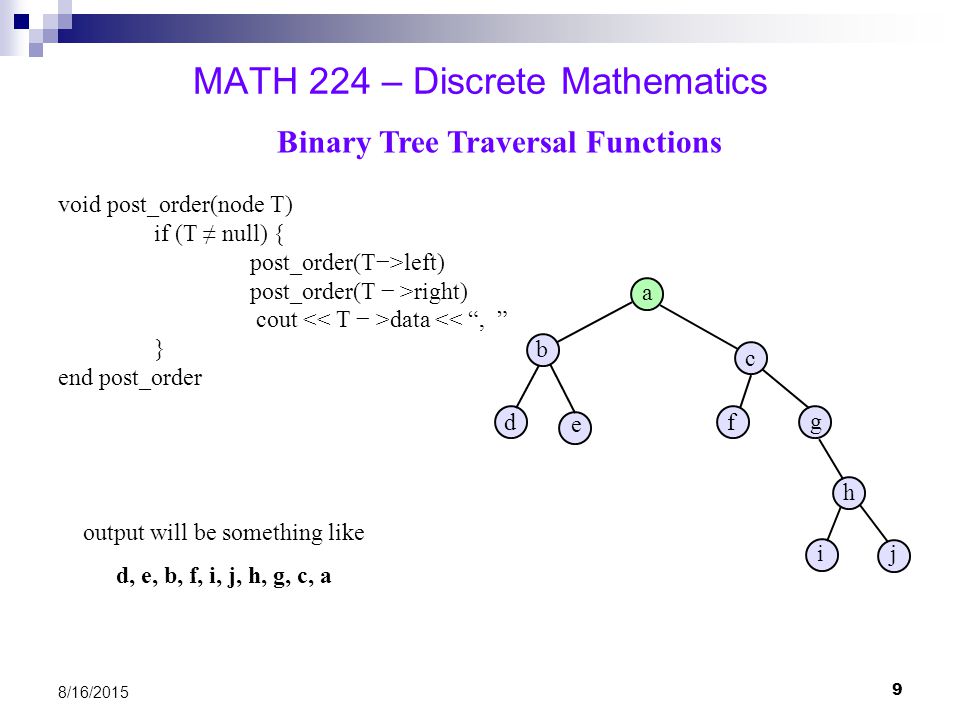 MATH 224 – Discrete Mathematics

Binary Tree Traversal Functions

void post_order(node T)
if (T ≠ null) {
post_order(T−>left)
post_order(T − >right)
cout << T − >data << “, ”
}
end post_order

a
b
c
d
e
f
g
h
i
j

output will be something like

d, e, b, f, i, j, h, g, c, a

8/16/2015

9